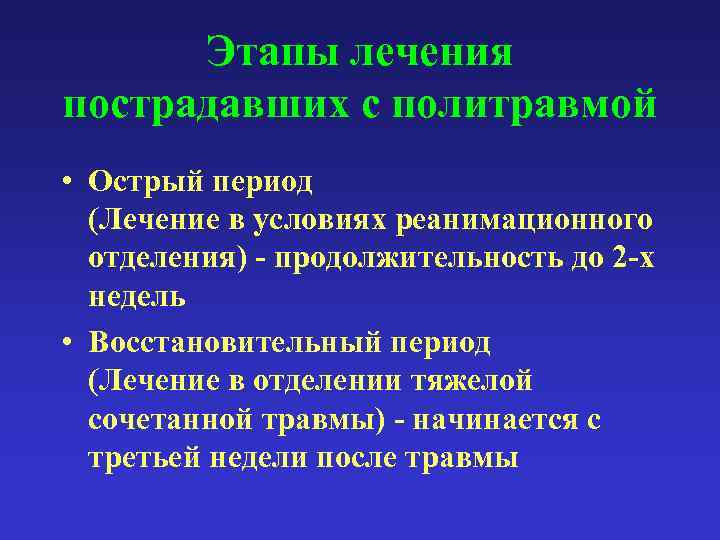 Этапы лечения пострадавших с политравмой

• Острый период (Лечение в условиях реанимационного отделения) - продолжительность до 2-х недель

• Восстановительный период (Лечение в отделении тяжелой сочетанной травмы) - начинается с третьей недели после травмы